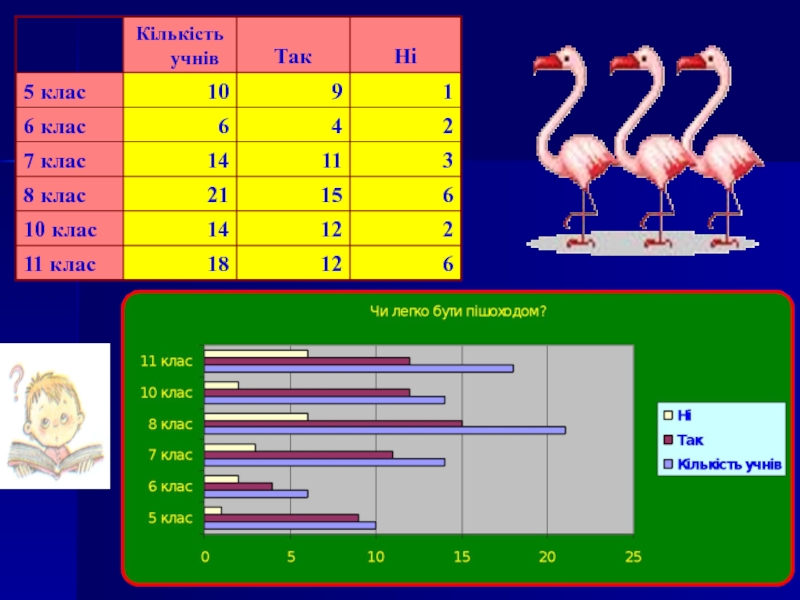 | | Кількість учнів | Так | Ні |
|---|---|---|---|
| 5 клас | 10 | 9 | 1 |
| 6 клас | 6 | 4 | 2 |
| 7 клас | 14 | 11 | 3 |
| 8 клас | 21 | 15 | 6 |
| 10 клас | 14 | 12 | 2 |
| 11 клас | 18 | 12 | 6 |

Чи легко бути пішоходом?

11 клас
10 клас
8 клас
7 клас
6 клас
5 клас

0 5 10 15 20 25

Ні
Так
Кількість учнів